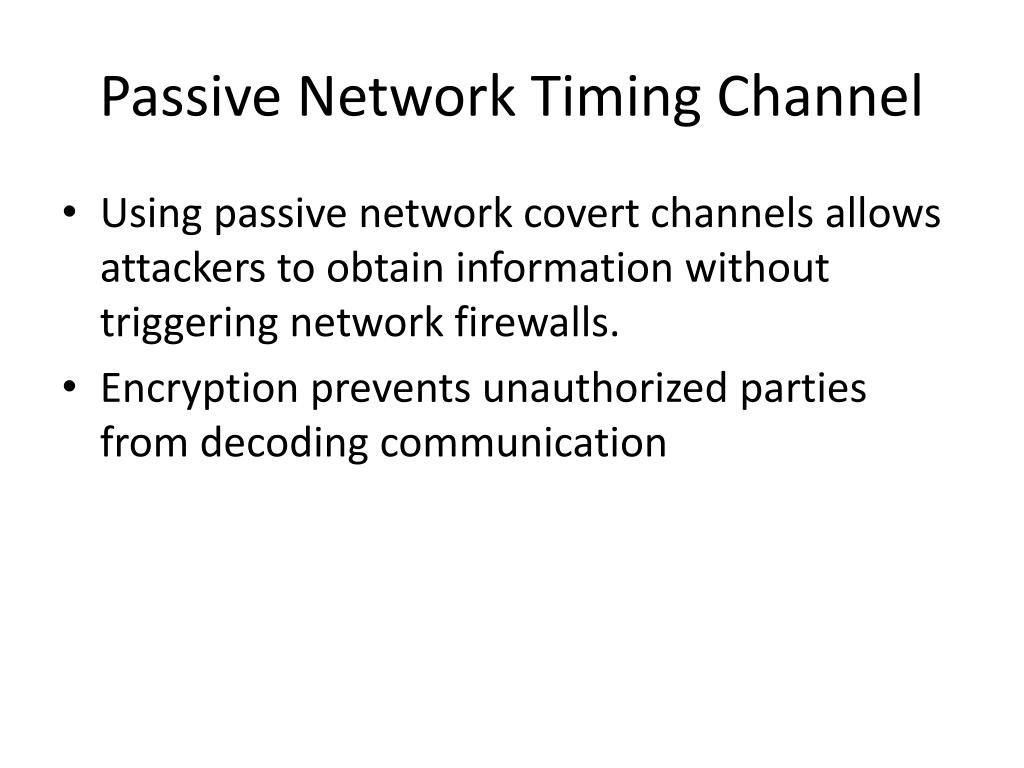 Passive Network Timing Channel

• Using passive network covert channels allows attackers to obtain information without triggering network firewalls.
• Encryption prevents unauthorized parties from decoding communication